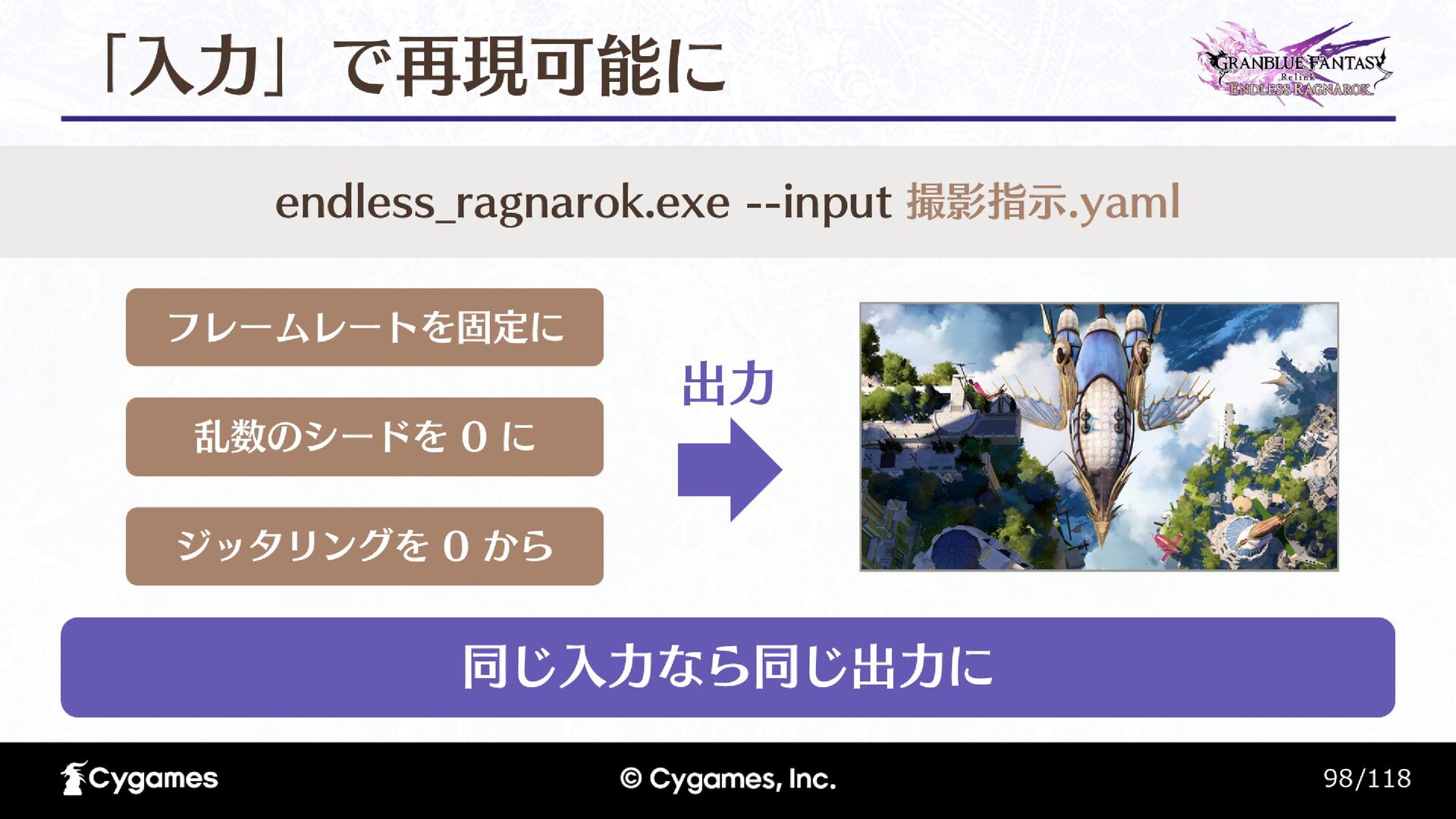 「入力」で再現可能に

GRANBLUE FANTASY Relink ENDLESS RAGNAROK

endless_ragnarok.exe --input 撮影指示.yaml

フレームレートを固定に

乱数のシードを 0 に

ジッタリングを 0 から

出力

同じ入力なら同じ出力に

Cygames

© Cygames, Inc.

98/118